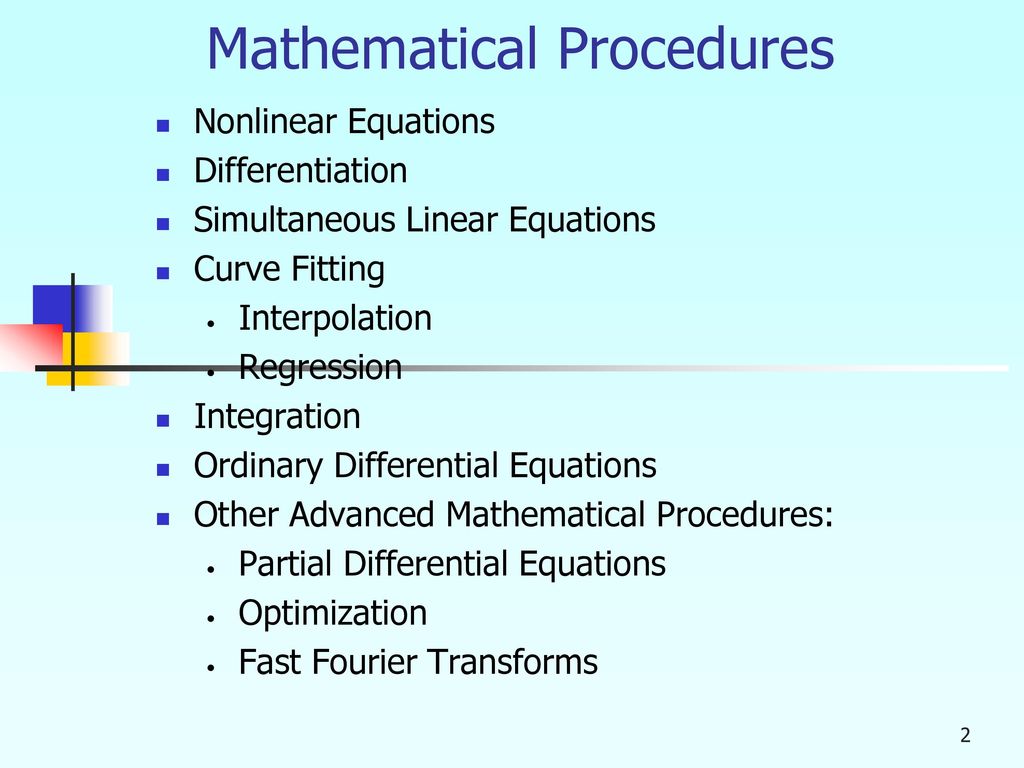 Mathematical Procedures

- Nonlinear Equations
- Differentiation
- Simultaneous Linear Equations
- Curve Fitting
  - Interpolation
  - Regression
- Integration
- Ordinary Differential Equations
- Other Advanced Mathematical Procedures:
  - Partial Differential Equations
  - Optimization
  - Fast Fourier Transforms

2